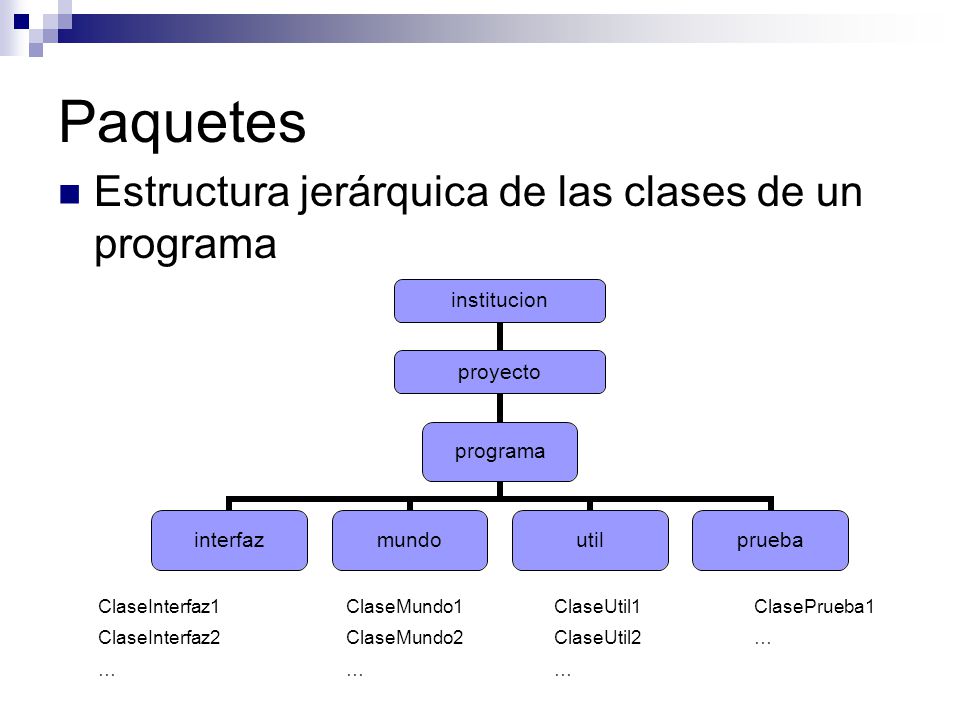 Paquetes

Estructura jerárquica de las clases de un programa

institucion

proyecto

programa

interfaz

mundo

util

prueba

ClaseInterfaz1
ClaseInterfaz2
...

ClaseMundo1
ClaseMundo2
...

ClaseUtil1
ClaseUtil2
...

ClasePrueba1
...